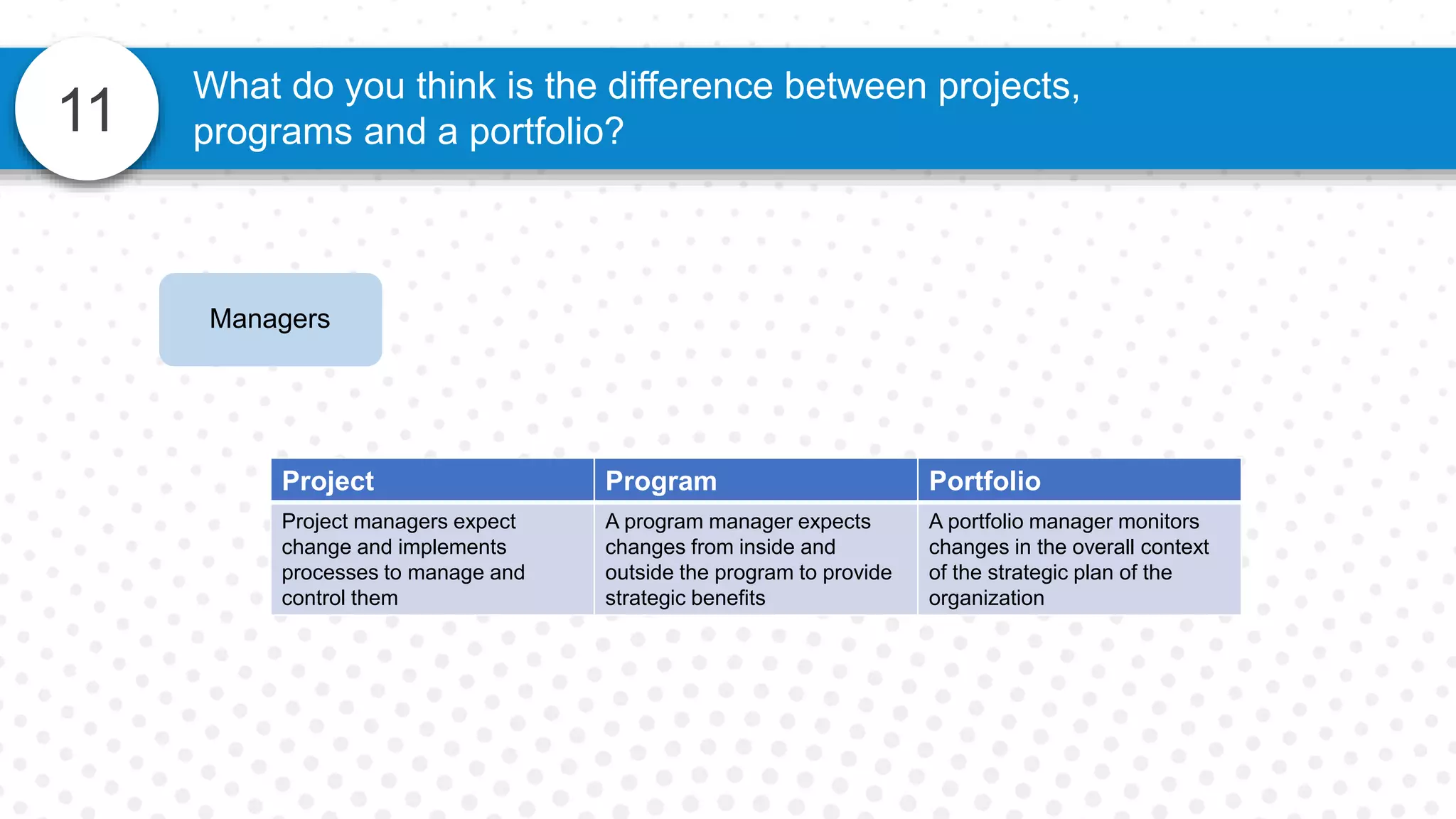 11

What do you think is the difference between projects, programs and a portfolio?

Managers

| Project | Program | Portfolio |
|---|---|---|
| Project managers expect change and implements processes to manage and control them | A program manager expects changes from inside and outside the program to provide strategic benefits | A portfolio manager monitors changes in the overall context of the strategic plan of the organization |